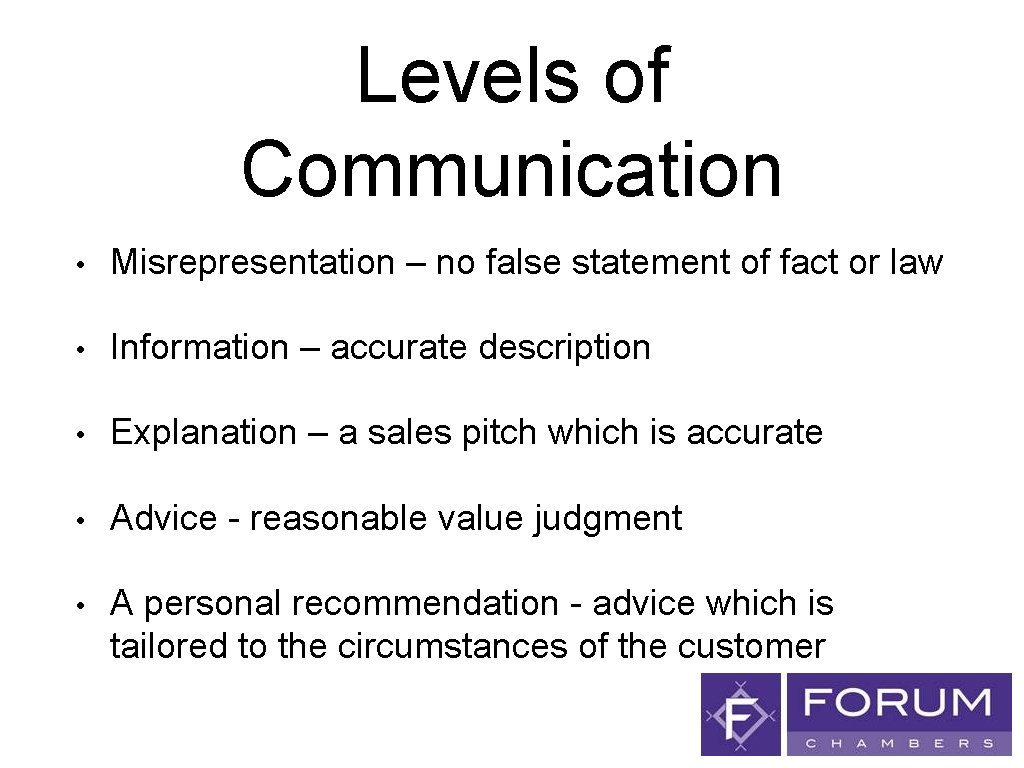 Levels of Communication

• Misrepresentation – no false statement of fact or law

• Information – accurate description

• Explanation – a sales pitch which is accurate

• Advice - reasonable value judgment

• A personal recommendation - advice which is tailored to the circumstances of the customer

F

FORUM
CHAMBERS